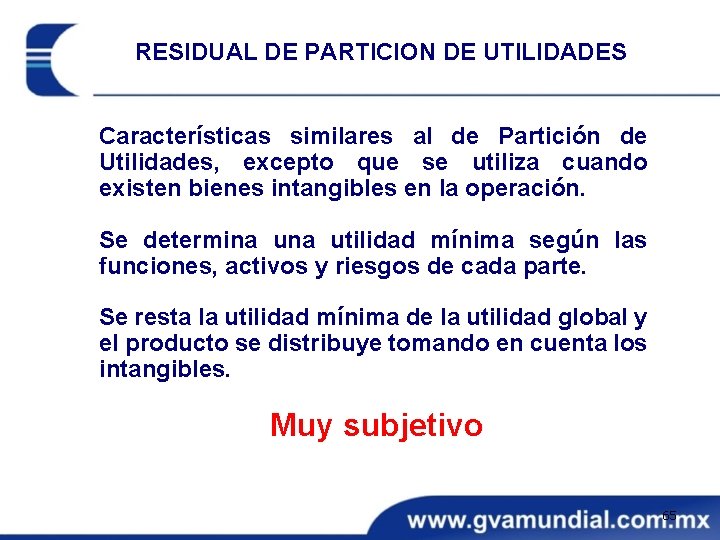 RESIDUAL DE PARTICION DE UTILIDADES

Características similares al de Partición de Utilidades, excepto que se utiliza cuando existen bienes intangibles en la operación.

Se determina una utilidad mínima según las funciones, activos y riesgos de cada parte.

Se resta la utilidad mínima de la utilidad global y el producto se distribuye tomando en cuenta los intangibles.

Muy subjetivo

65

www.gvamundial.com.mx